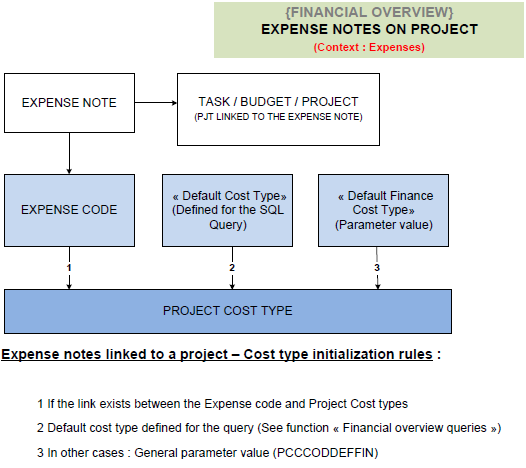 {FINANCIAL OVERVIEW}
EXPENSE NOTES ON PROJECT
(Context : Expenses)

EXPENSE NOTE

TASK / BUDGET / PROJECT
(PJT LINKED TO THE EXPENSE NOTE)

EXPENSE CODE

« Default Cost Type» (Defined for the SQL Query)

« Default Finance Cost Type» (Parameter value)

1

2

3

PROJECT COST TYPE

Expense notes linked to a project – Cost type initialization rules :

1 If the link exists between the Expense code and Project Cost types

2 Default cost type defined for the query (See function « Financial overview queries »)

3 In other cases : General parameter value (PCCCODDEFFIN)